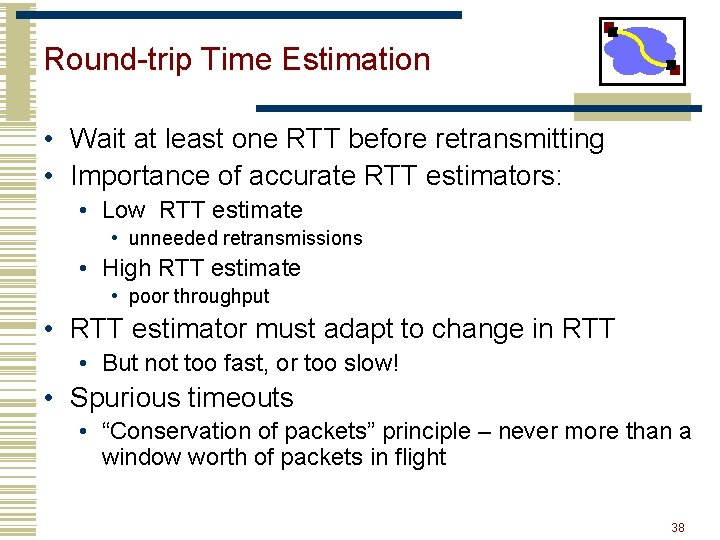 Round-trip Time Estimation

• Wait at least one RTT before retransmitting
• Importance of accurate RTT estimators:
  • Low RTT estimate
    • unneeded retransmissions
  • High RTT estimate
    • poor throughput
• RTT estimator must adapt to change in RTT
  • But not too fast, or too slow!
• Spurious timeouts
  • “Conservation of packets” principle – never more than a window worth of packets in flight

38